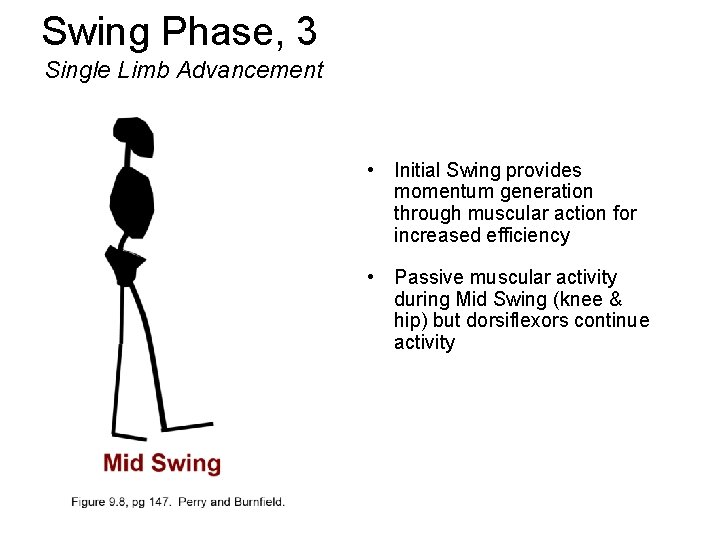 Swing Phase, 3
Single Limb Advancement

Mid Swing

Figure 9.8, pg 147. Perry and Burnfield.

• Initial Swing provides momentum generation through muscular action for increased efficiency

• Passive muscular activity during Mid Swing (knee & hip) but dorsiflexors continue activity